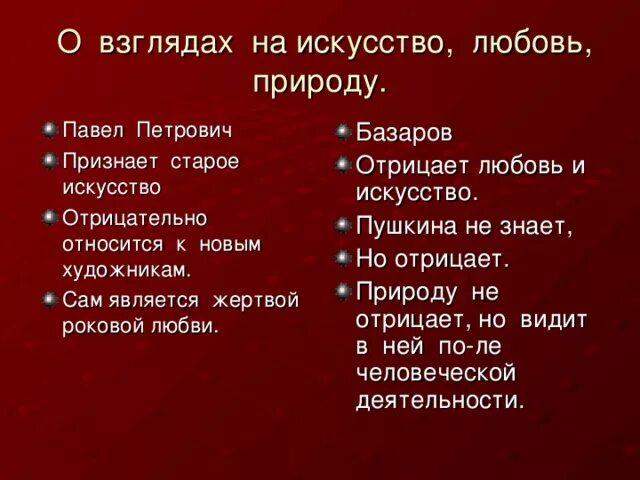 О взглядах на искусство, любовь, природу.

Павел Петрович

Признает старое искусство

Отрицательно относится к новым художникам.

Сам является жертвой роковой любви.

Базаров

Отрицает любовь и искусство.

Пушкина не знает,

Но отрицает.

Природу не отрицает, но видит в ней по-ле человеческой деятельности.